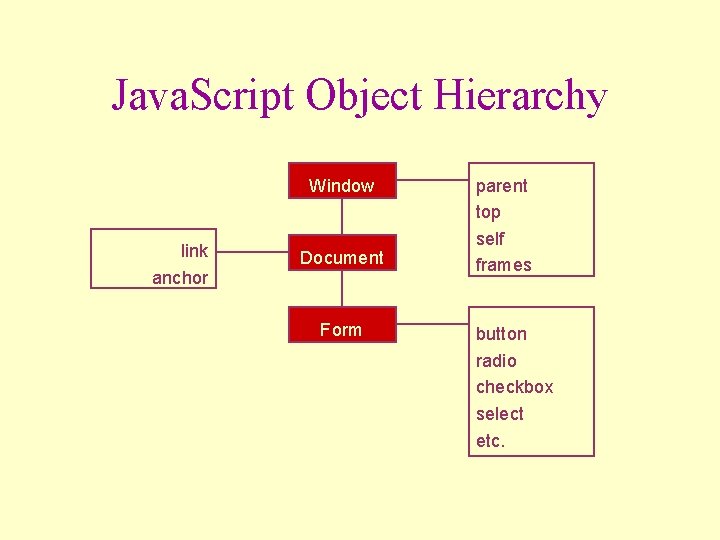 JavaScript Object Hierarchy

Window

parent
top
self
frames

link
anchor

Document

Form

button
radio
checkbox
select
etc.